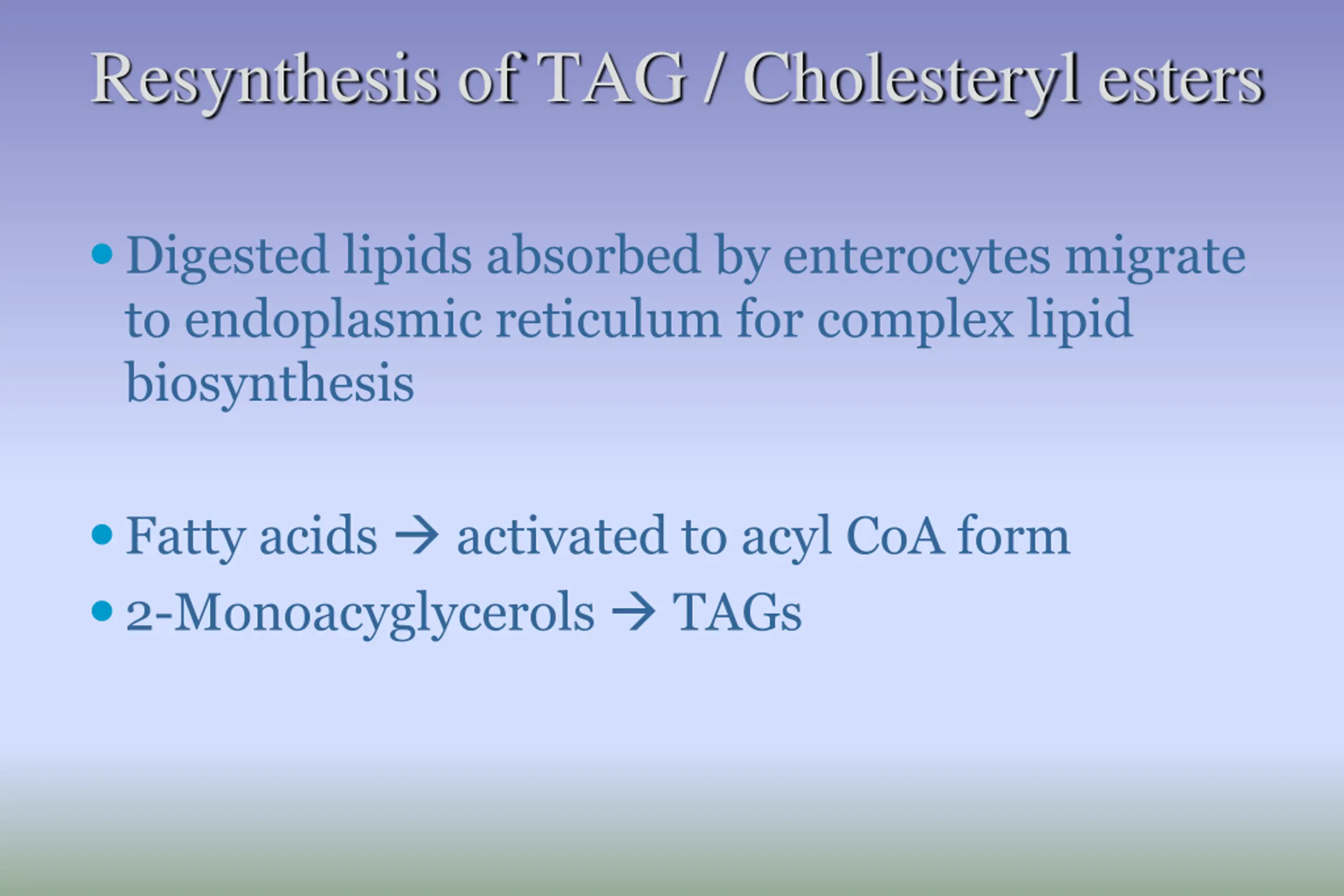 Resynthesis of TAG / Cholesteryl esters

• Digested lipids absorbed by enterocytes migrate to endoplasmic reticulum for complex lipid biosynthesis

• Fatty acids → activated to acyl CoA form

• 2-Monoacyglycerols → TAGs